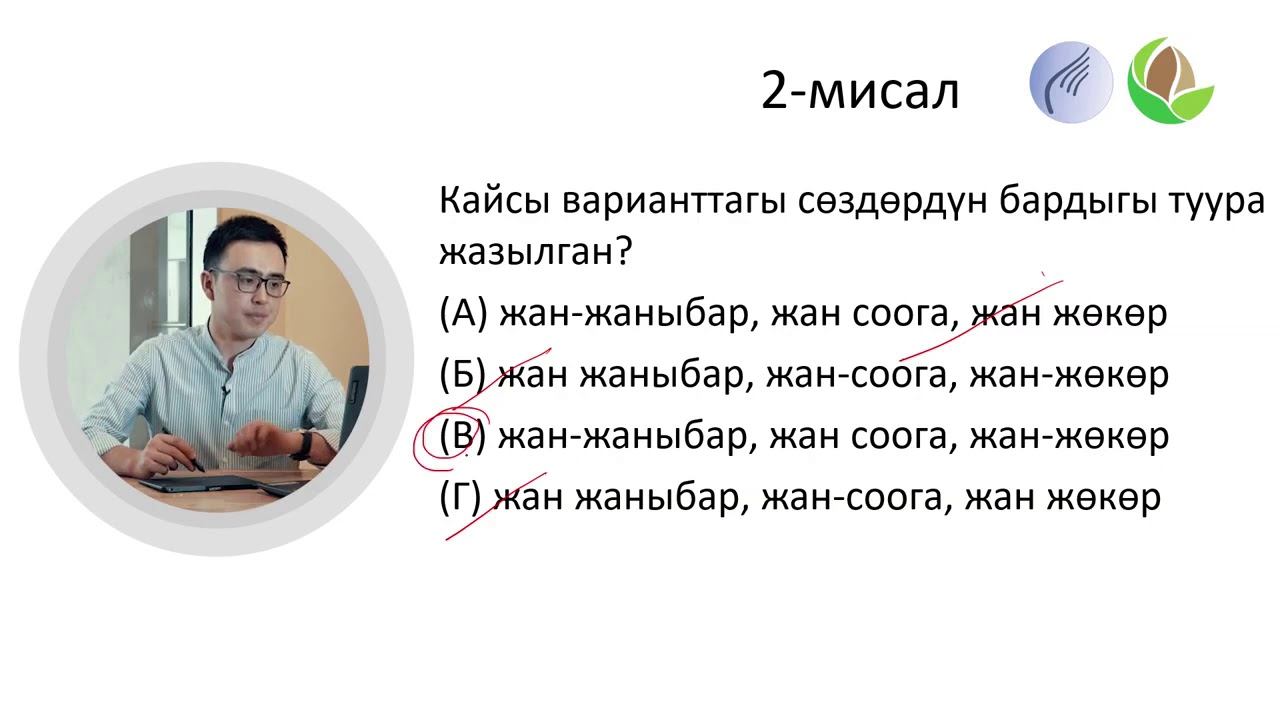 2-мисал

Кайсы варианттагы сөздөрдүн бардыгы туура жазылган?

(А) жан-жаныбар, жан соога, жан жөкөр

(Б) жан жаныбар, жан-соога, жан-жөкөр

(В) жан-жаныбар, жан соога, жан-жөкөр

(Г) жан жаныбар, жан-соога, жан жөкөр